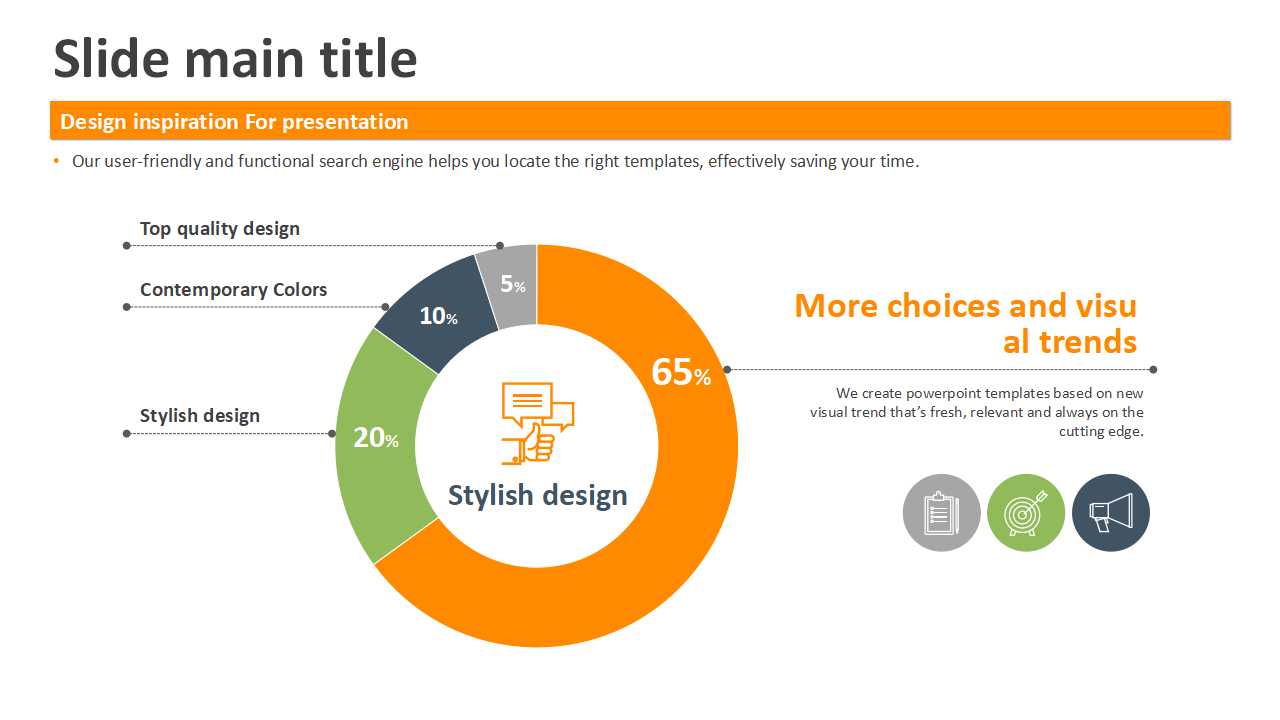 Slide main title

Design inspiration For presentation

• Our user-friendly and functional search engine helps you locate the right templates, effectively saving your time.

Top quality design

Contemporary Colors

Stylish design

5%

10%

20%

65%

Stylish design

More choices and visu al trends

We create powerpoint templates based on new visual trend that's fresh, relevant and always on the cutting edge.